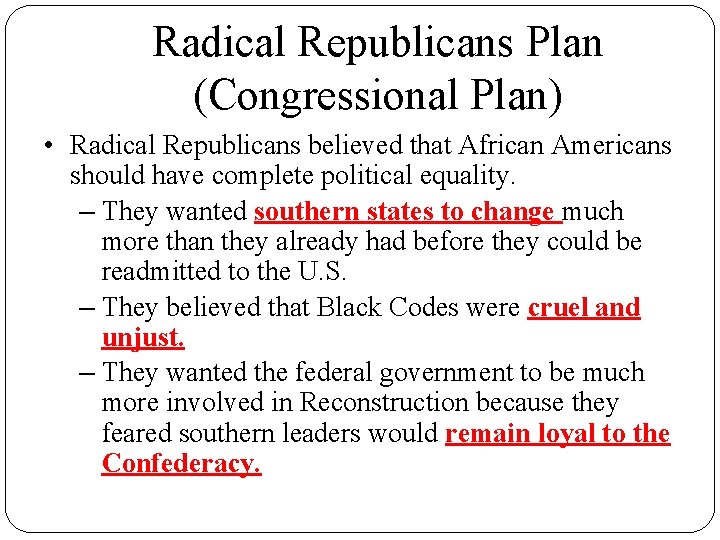 Radical Republicans Plan (Congressional Plan)

• Radical Republicans believed that African Americans should have complete political equality.

– They wanted southern states to change much more than they already had before they could be readmitted to the U.S.

– They believed that Black Codes were cruel and unjust.

– They wanted the federal government to be much more involved in Reconstruction because they feared southern leaders would remain loyal to the Confederacy.